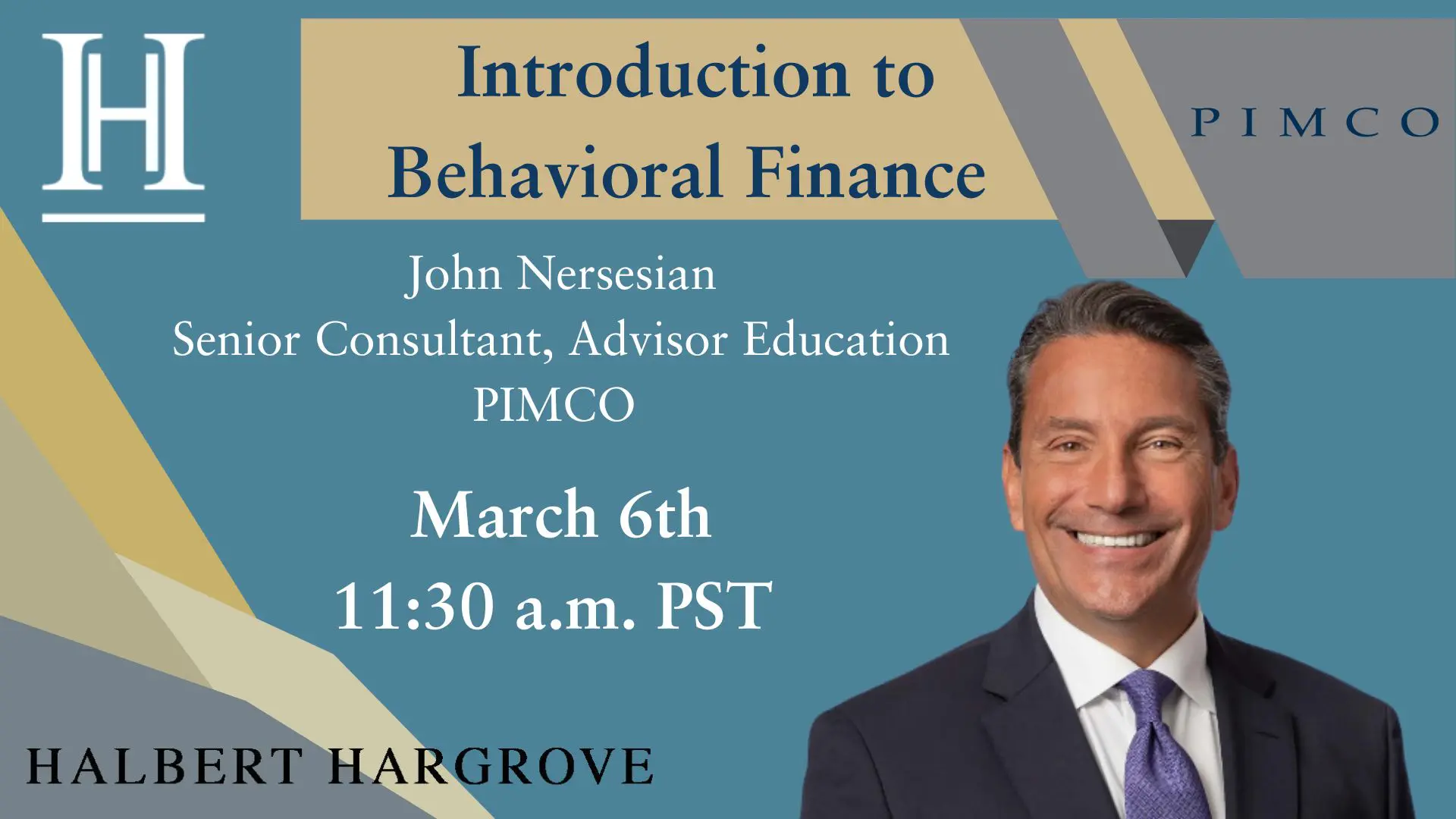 H

Introduction to Behavioral Finance

PIMCO

John Nersesian
Senior Consultant, Advisor Education
PIMCO

March 6th
11:30 a.m. PST

HALBERT HARGROVE